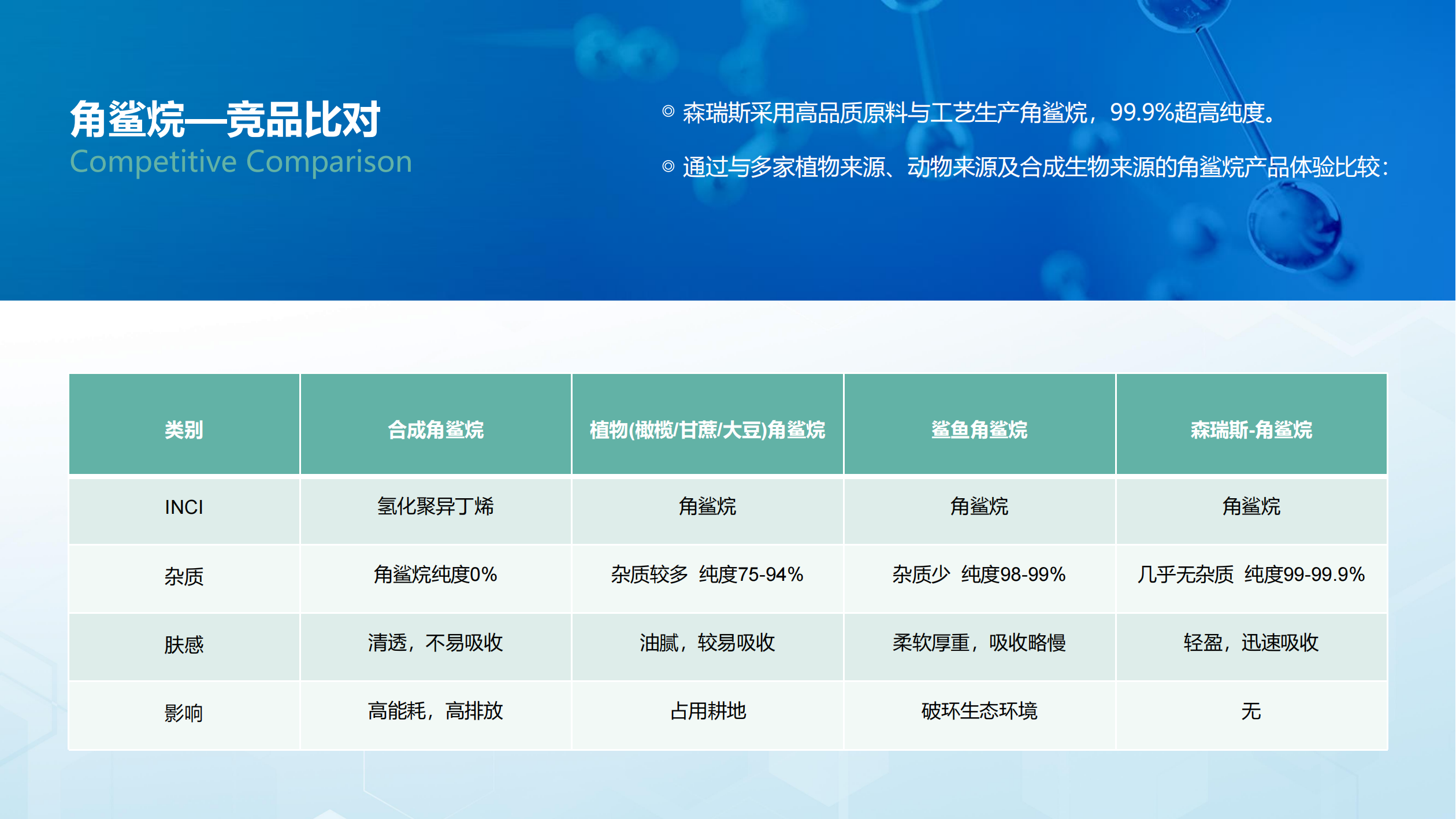 角鲨烷—竞品比对
Competitive Comparison

◎ 森瑞斯采用高品质原料与工艺生产角鲨烷，99.9%超高纯度。

◎ 通过与多家植物来源、动物来源及合成生物来源的角鲨烷产品体验比较：

| 类别 | 合成角鲨烷 | 植物(橄榄/甘蔗/大豆)角鲨烷 | 鲨鱼角鲨烷 | 森瑞斯-角鲨烷 |
|---|---|---|---|---|
| INCI | 氢化聚异丁烯 | 角鲨烷 | 角鲨烷 | 角鲨烷 |
| 杂质 | 角鲨烷纯度0% | 杂质较多 纯度75-94% | 杂质少 纯度98-99% | 几乎无杂质 纯度99-99.9% |
| 肤感 | 清透，不易吸收 | 油腻，较易吸收 | 柔软厚重，吸收略慢 | 轻盈，迅速吸收 |
| 影响 | 高能耗，高排放 | 占用耕地 | 破坏生态环境 | 无 |